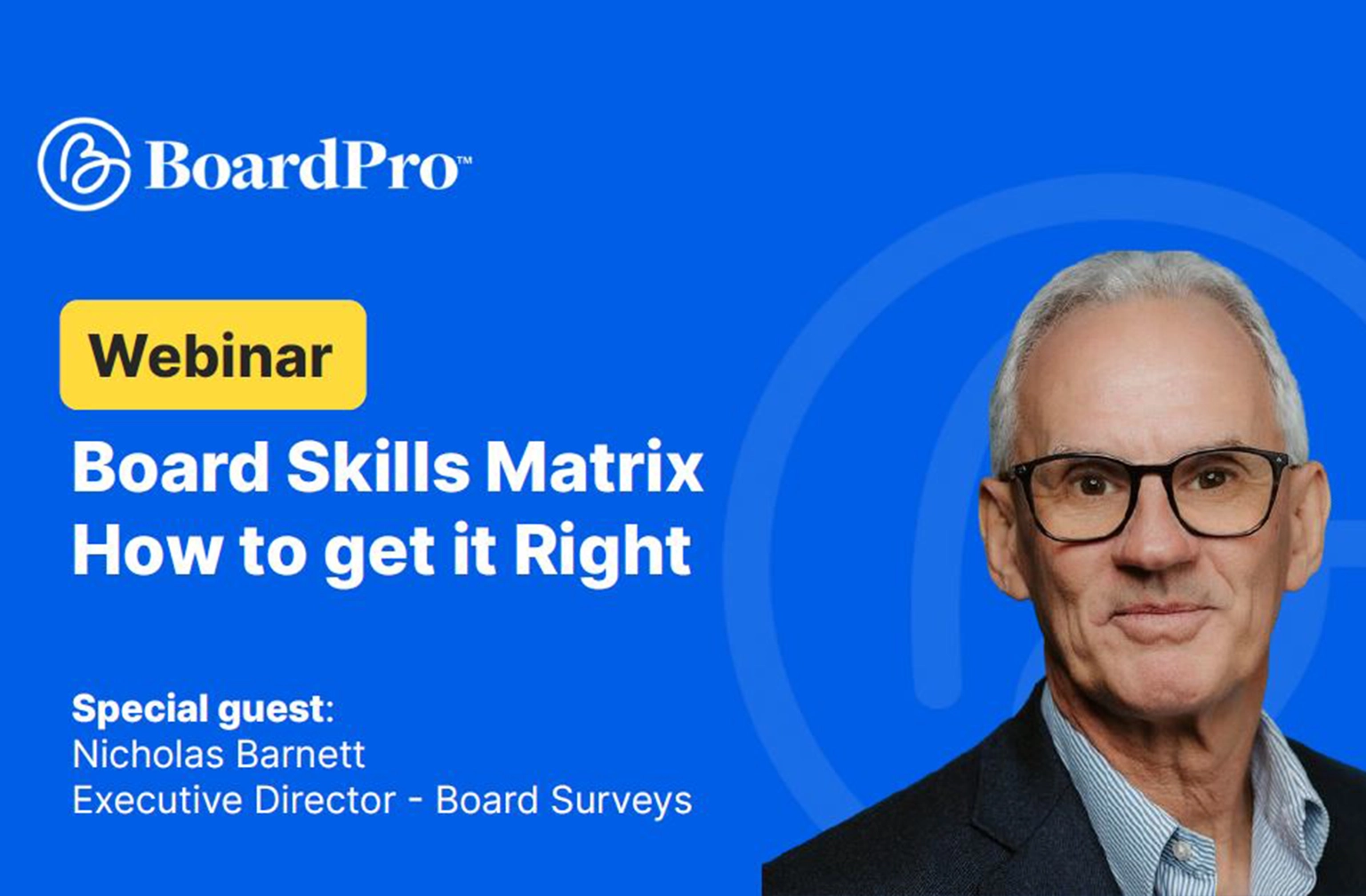 BoardPro™

Webinar

Board Skills Matrix
How to get it Right

Special guest:
Nicholas Barnett
Executive Director - Board Surveys